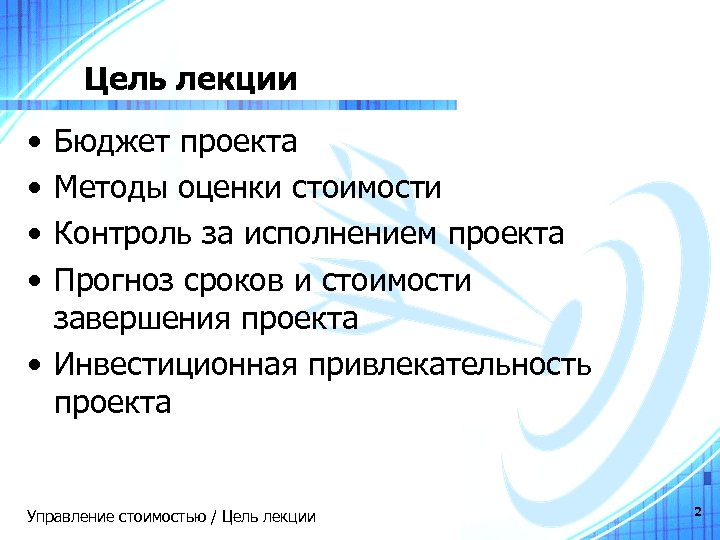 Цель лекции

• Бюджет проекта
• Методы оценки стоимости
• Контроль за исполнением проекта
• Прогноз сроков и стоимости завершения проекта
• Инвестиционная привлекательность проекта

Управление стоимостью / Цель лекции

2